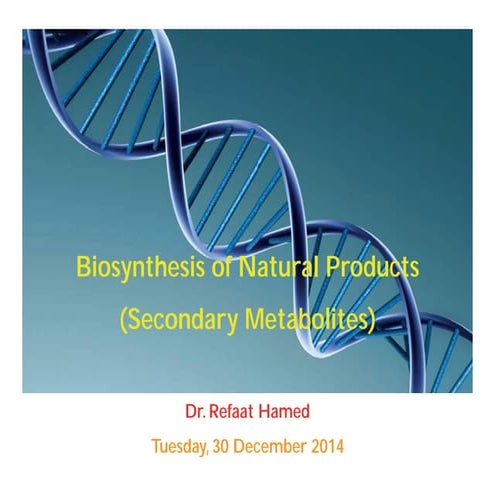 Biosynthesis of Natural Products

(Secondary Metabolites)

Dr. Refaat Hamed

Tuesday, 30 December 2014